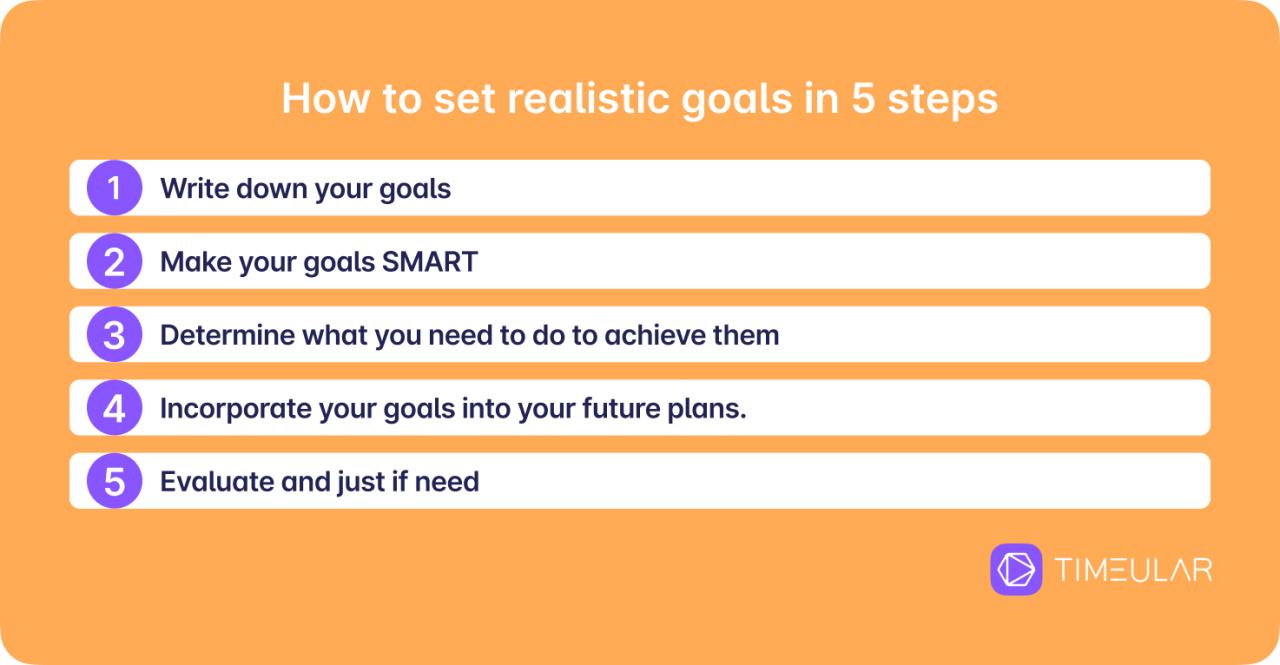 How to set realistic goals in 5 steps

1 Write down your goals

2 Make your goals SMART

3 Determine what you need to do to achieve them

4 Incorporate your goals into your future plans.

5 Evaluate and just if need

TIMEULAR